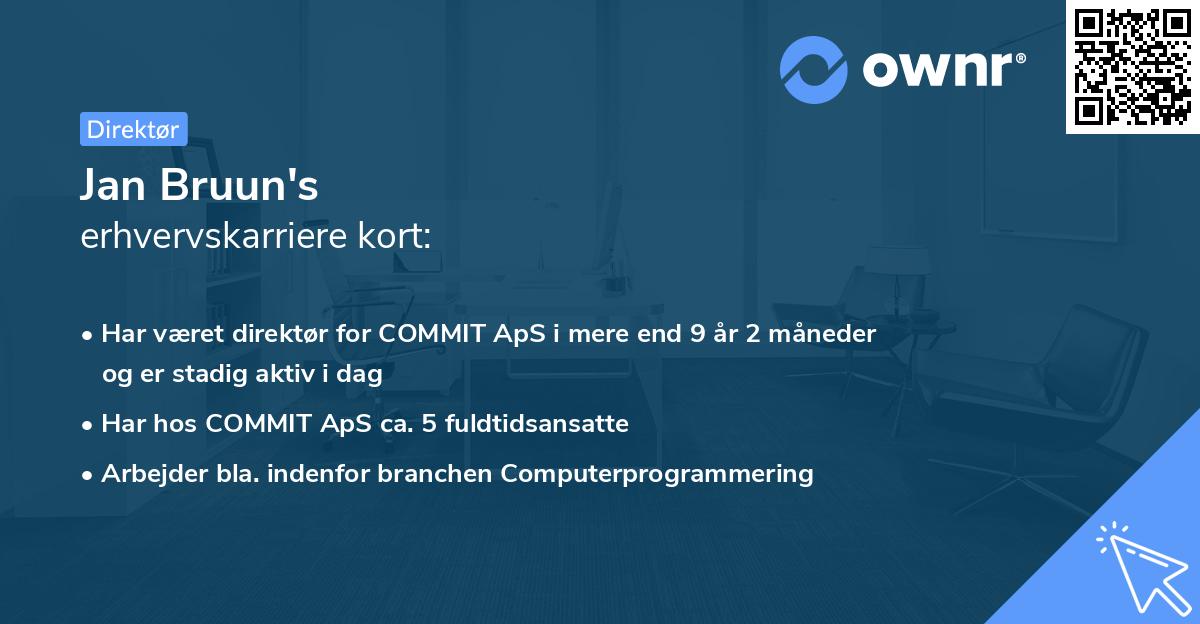 ownr®

Direktør

Jan Bruun's
erhvervskarriere kort:

• Har været direktør for COMMIT ApS i mere end 9 år 2 måneder og er stadig aktiv i dag
• Har hos COMMIT ApS ca. 5 fuldtidsansatte
• Arbejder bla. indenfor branchen Computerprogrammering